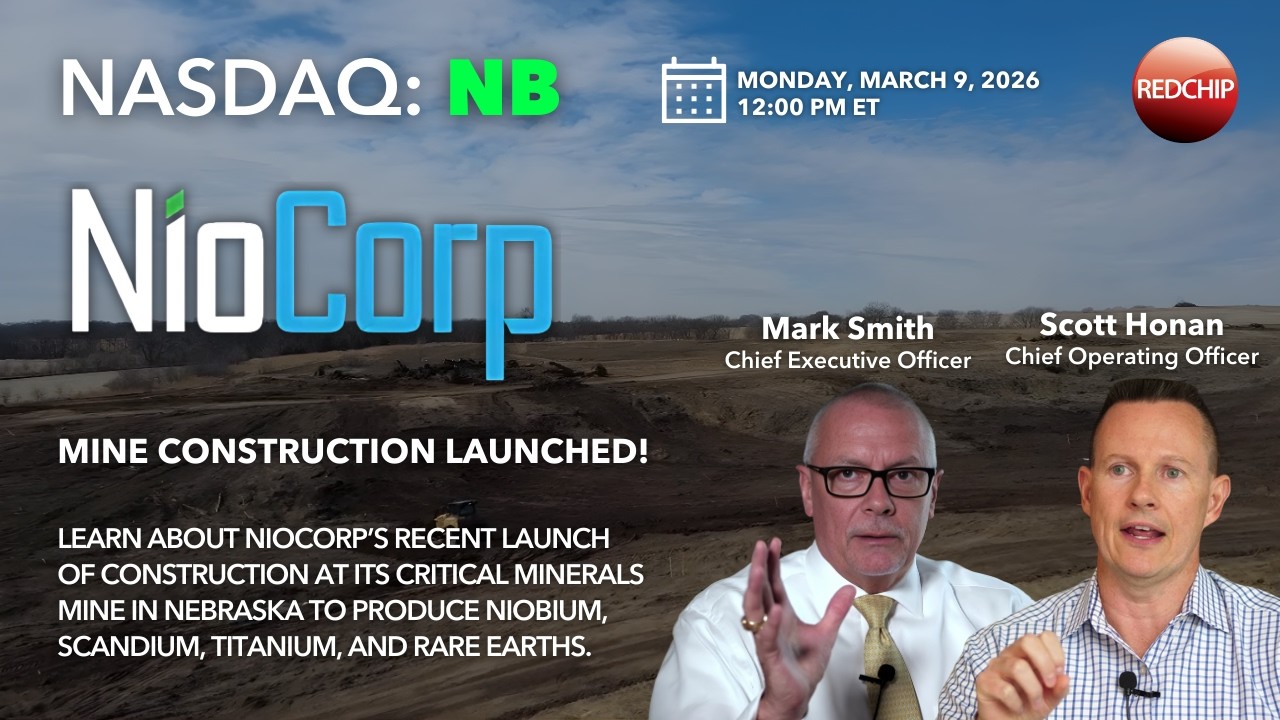 NASDAQ: NB

MONDAY, MARCH 9, 2026
12:00 PM ET

REDCHIP

NioCorp

Mark Smith
Chief Executive Officer

Scott Honan
Chief Operating Officer

MINE CONSTRUCTION LAUNCHED!

LEARN ABOUT NIOCORP'S RECENT LAUNCH OF CONSTRUCTION AT ITS CRITICAL MINERALS MINE IN NEBRASKA TO PRODUCE NIOBIUM, SCANDIUM, TITANIUM, AND RARE EARTHS.